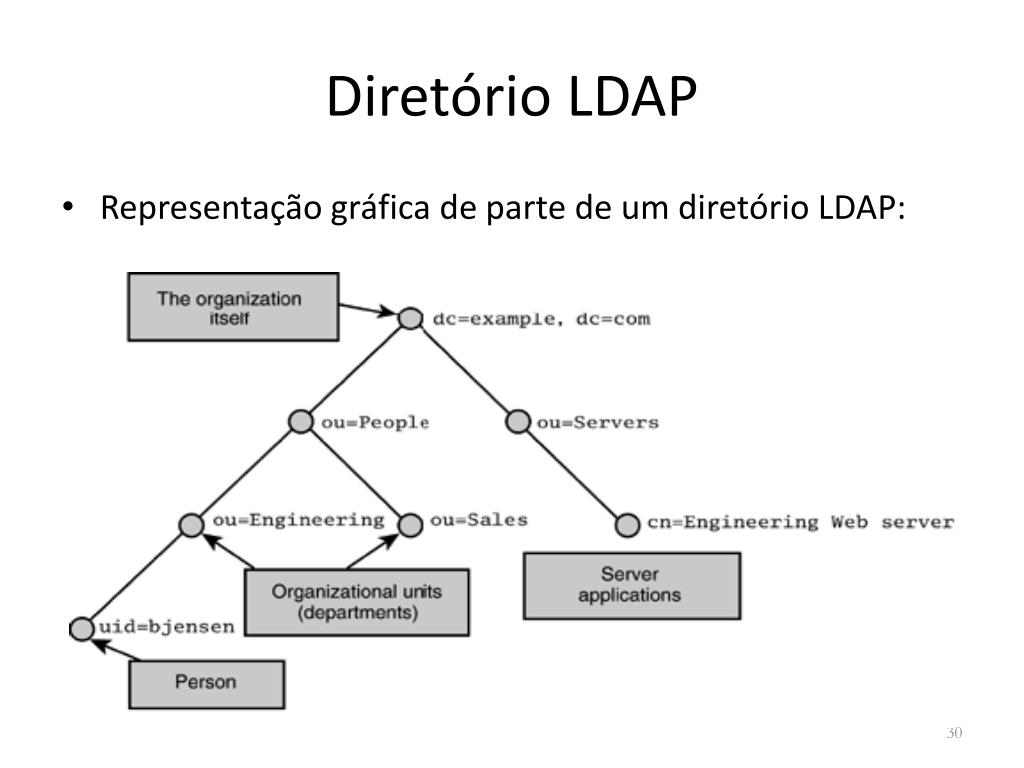 Diretório LDAP

• Representação gráfica de parte de um diretório LDAP:

The organization itself

dc=example, dc=com

ou=People

ou=Servers

ou=Engineering

ou=Sales

cn=Engineering Web server

Organizational units (departments)

Server applications

uid=bjensen

Person

30